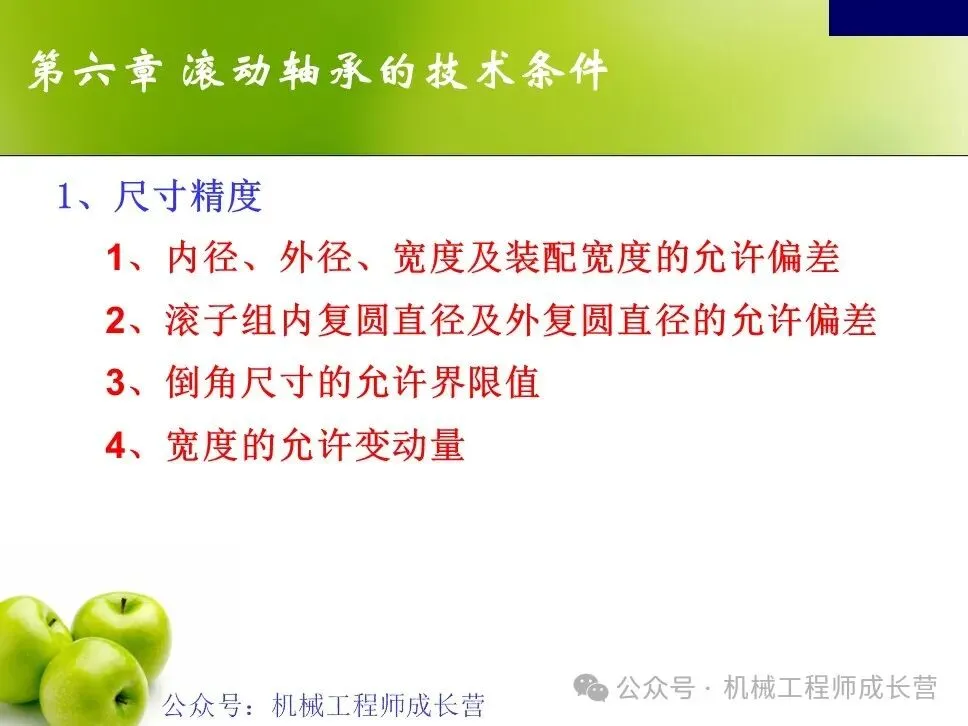 第六章 滚动轴承的技术条件

1、尺寸精度

1、内径、外径、宽度及装配宽度的允许偏差

2、滚子组内复圆直径及外复圆直径的允许偏差

3、倒角尺寸的允许界限值

4、宽度的允许变动量

公众号：机械工程师成长营

公众号 · 机械工程师成长营